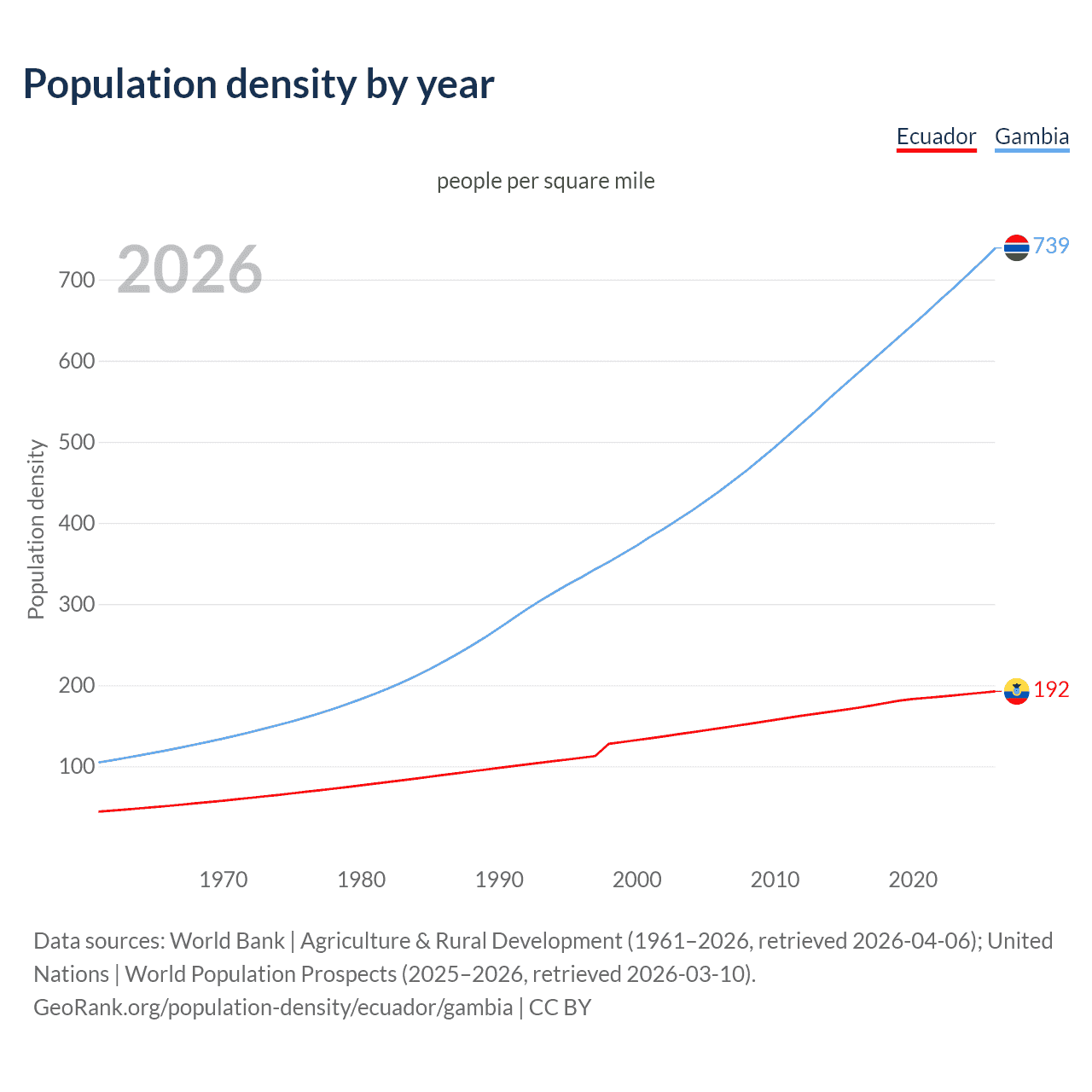 Population density by year

Ecuador Gambia

people per square mile

2026

Population density

700
600
500
400
300
200
100

739
192

1970 1980 1990 2000 2010 2020

Data sources: World Bank | Agriculture & Rural Development (1961–2026, retrieved 2026-04-06); United Nations | World Population Prospects (2025–2026, retrieved 2026-03-10).
GeoRank.org/population-density/ecuador/gambia | CC BY